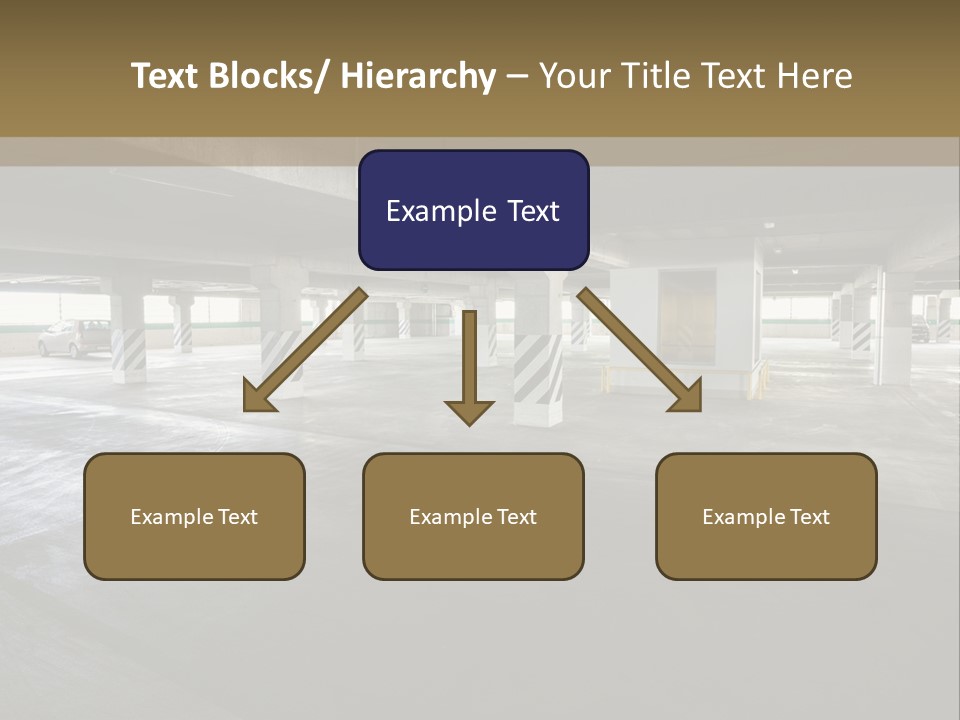 Text Blocks/ Hierarchy – Your Title Text Here

Example Text

Example Text

Example Text

Example Text